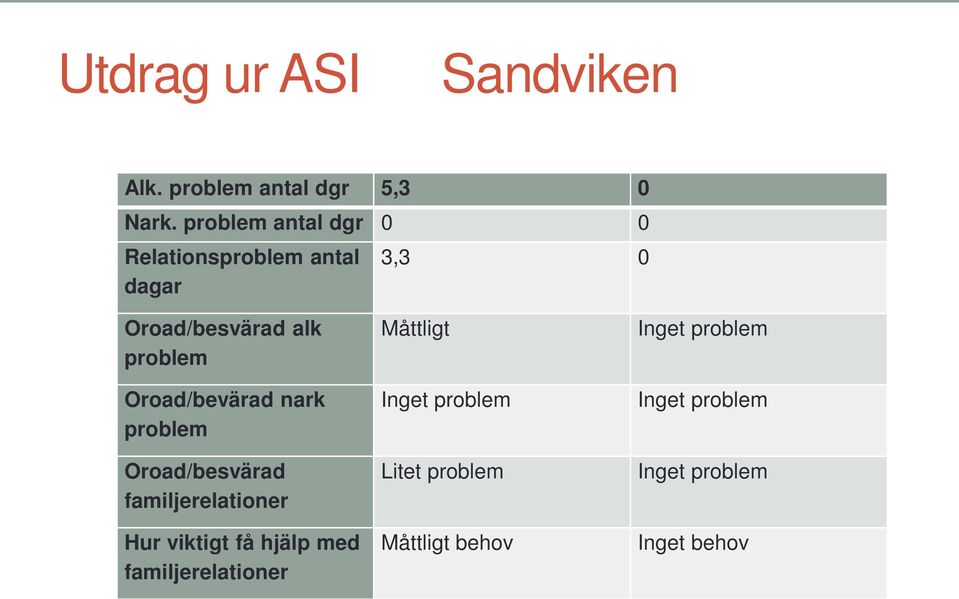 Utdrag ur ASI Sandviken

| Alk. problem antal dgr | 5,3 | 0 |
|---|---|---|
| Nark. problem antal dgr | 0 | 0 |
| Relationsproblem antal dagar | 3,3 | 0 |
| Oroad/besvärad alk problem | Måttligt | Inget problem |
| Oroad/bevärad nark problem | Inget problem | Inget problem |
| Oroad/besvärad familjerelationer | Litet problem | Inget problem |
| Hur viktigt få hjälp med familjerelationer | Måttligt behov | Inget behov |